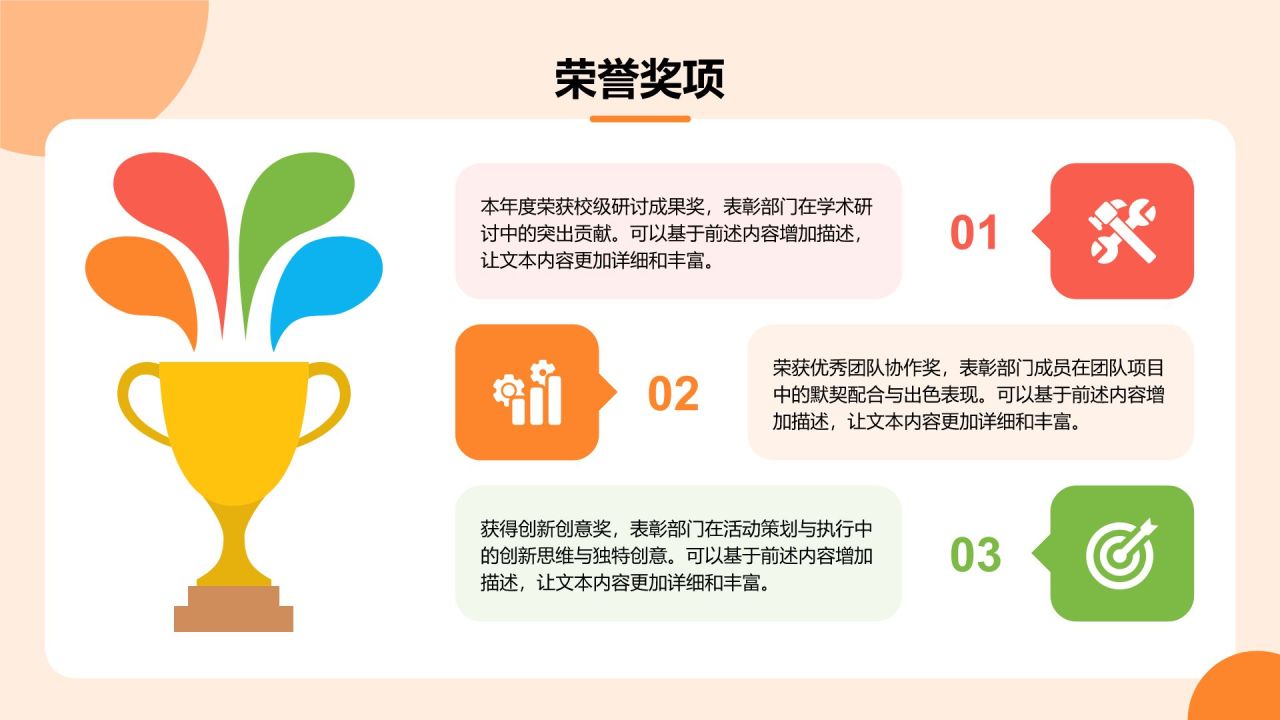 荣誉奖项

本年度荣获校级研讨成果奖，表彰部门在学术研讨中的突出贡献。可以基于前述内容增加描述，让文本内容更加详细和丰富。

01

02

荣获优秀团队协作奖，表彰部门成员在团队项目中的默契配合与出色表现。可以基于前述内容增加描述，让文本内容更加详细和丰富。

获得创新创意奖，表彰部门在活动策划与执行中的创新思维与独特创意。可以基于前述内容增加描述，让文本内容更加详细和丰富。

03